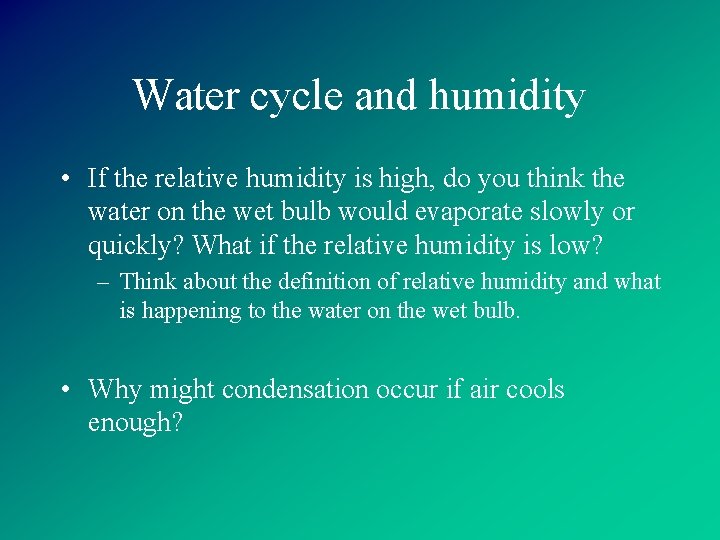 Water cycle and humidity

• If the relative humidity is high, do you think the water on the wet bulb would evaporate slowly or quickly? What if the relative humidity is low?
  – Think about the definition of relative humidity and what is happening to the water on the wet bulb.

• Why might condensation occur if air cools enough?